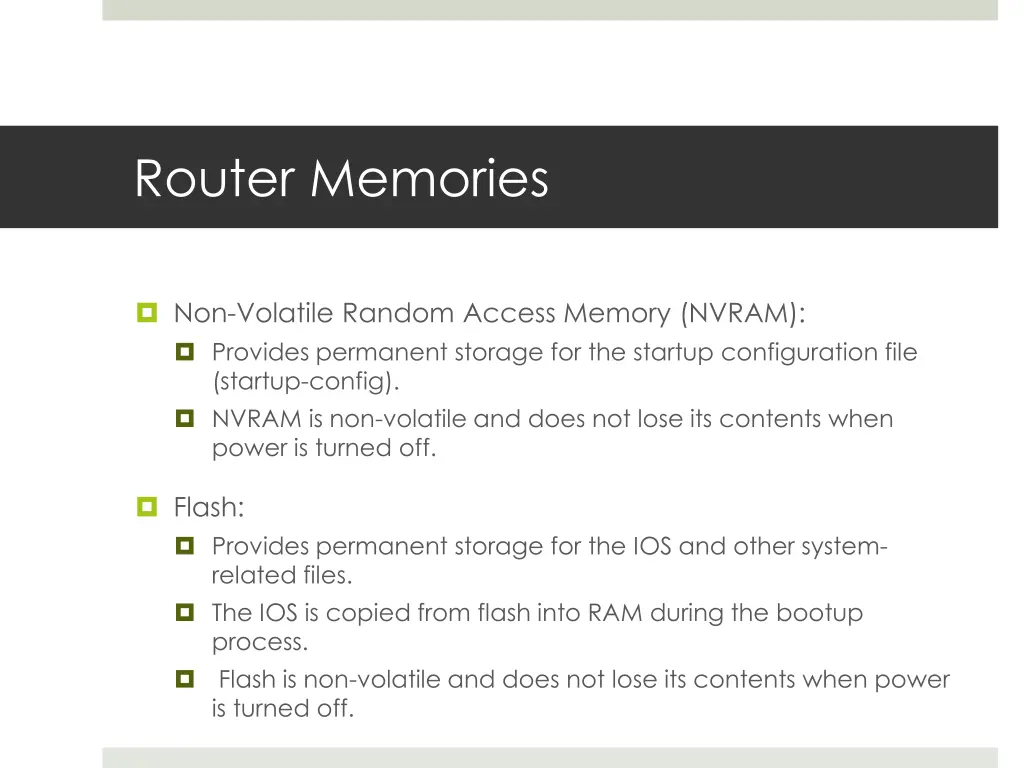 Router Memories

Non-Volatile Random Access Memory (NVRAM):

Provides permanent storage for the startup configuration file (startup-config).

NVRAM is non-volatile and does not lose its contents when power is turned off.

Flash:

Provides permanent storage for the IOS and other system-related files.

The IOS is copied from flash into RAM during the bootup process.

Flash is non-volatile and does not lose its contents when power is turned off.